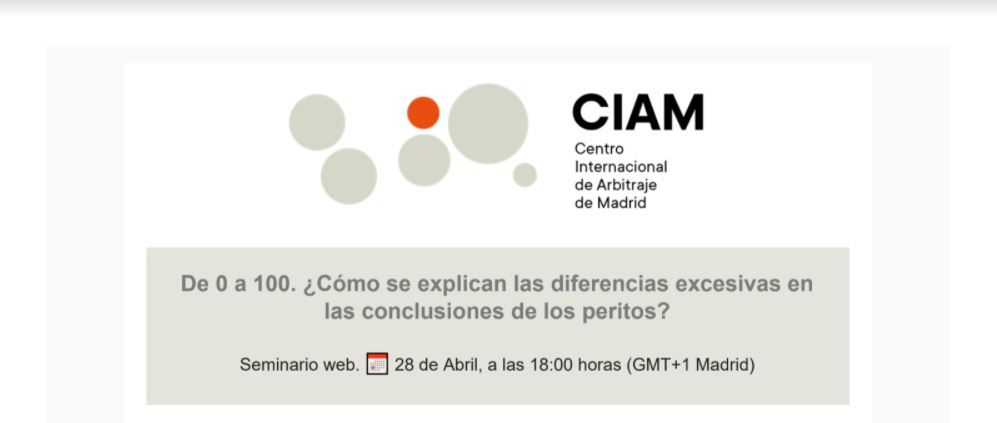 CIAM
Centro Internacional de Arbitraje de Madrid

De 0 a 100. ¿Cómo se explican las diferencias excesivas en las conclusiones de los peritos?

Seminario web. 28 de Abril, a las 18:00 horas (GMT+1 Madrid)